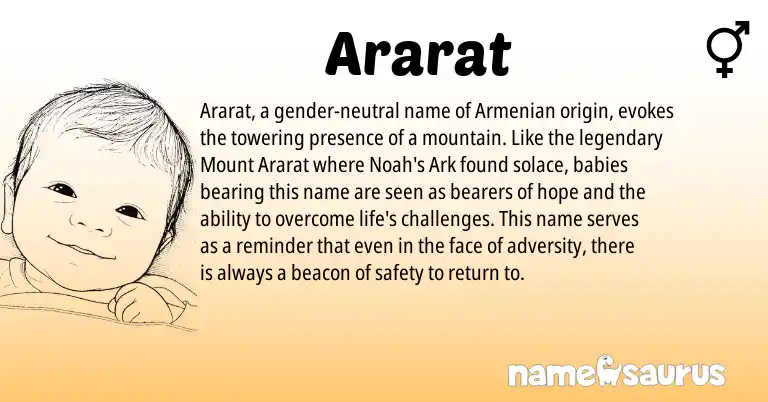 Ararat

Ararat, a gender-neutral name of Armenian origin, evokes the towering presence of a mountain. Like the legendary Mount Ararat where Noah's Ark found solace, babies bearing this name are seen as bearers of hope and the ability to overcome life's challenges. This name serves as a reminder that even in the face of adversity, there is always a beacon of safety to return to.

namesaurus